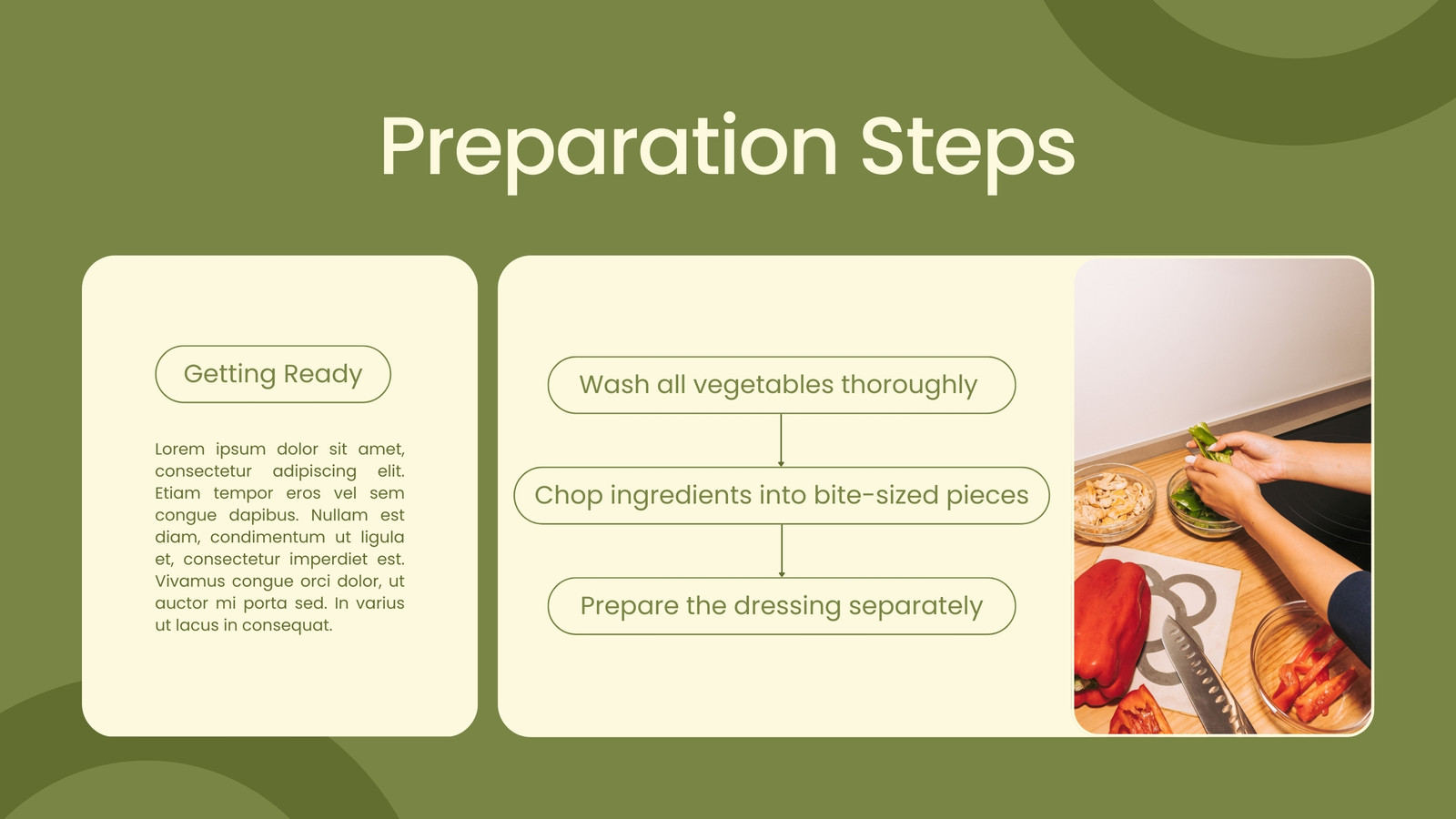 Preparation Steps

Getting Ready

Lorem ipsum dolor sit amet, consectetur adipiscing elit. Etiam tempor eros vel sem congue dapibus. Nullam est diam, condimentum ut ligula et, consectetur imperdiet est. Vivamus congue orci dolor, ut auctor mi porta sed. In varius ut lacus in consequat.

Wash all vegetables thoroughly

Chop ingredients into bite-sized pieces

Prepare the dressing separately